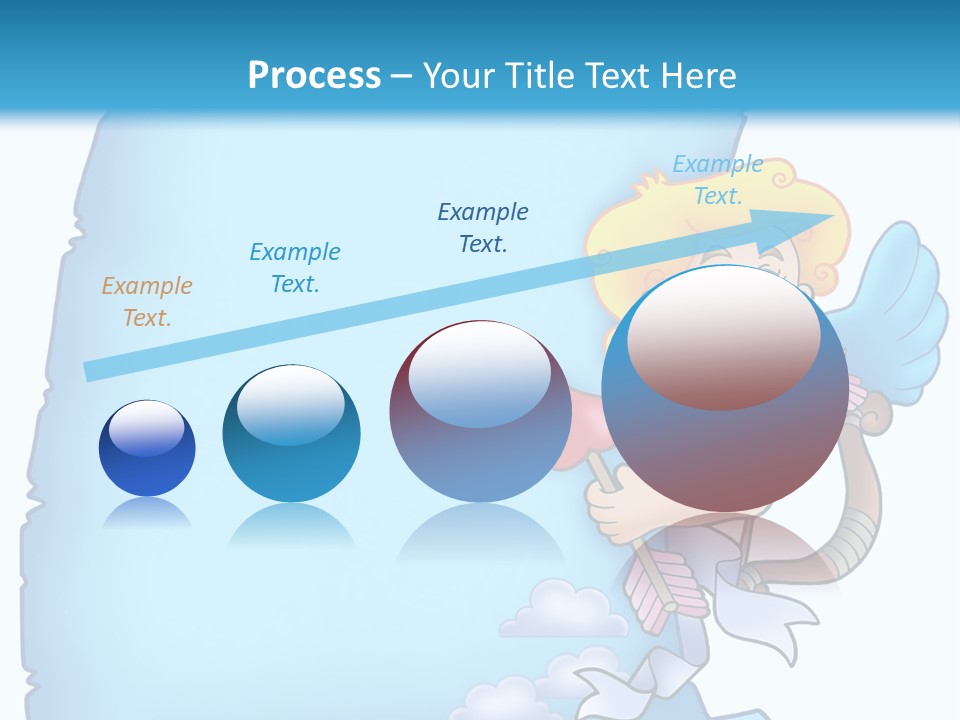 Process – Your Title Text Here

Example Text.

Example Text.

Example Text.

Example Text.